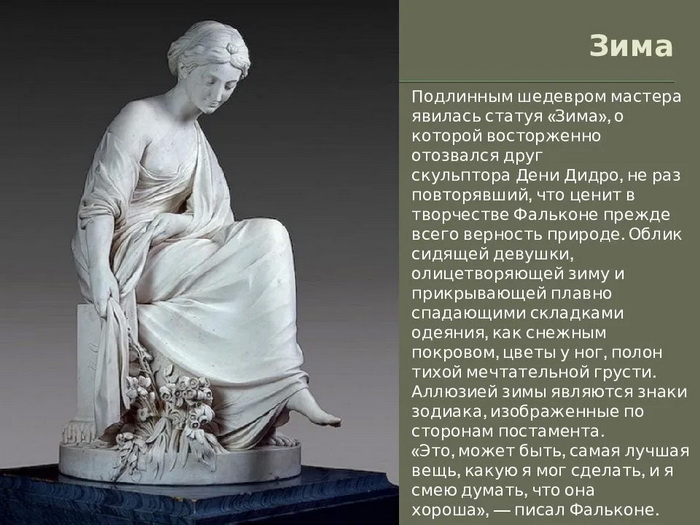 Зима

Подлинным шедевром мастера явилась статуя «Зима», о которой восторженно отозвался друг скульптора Дени Дидро, не раз повторявший, что ценит в творчестве Фальконе прежде всего верность природе. Облик сидящей девушки, олицетворяющей зиму и прикрывающей плавно спадающими складками одеяния, как снежным покровом, цветы у ног, полон тихой мечтательной грусти. Аллюзией зимы являются знаки зодиака, изображенные по сторонам постамента.
«Это, может быть, самая лучшая вещь, какую я мог сделать, и я смею думать, что она хороша», — писал Фальконе.